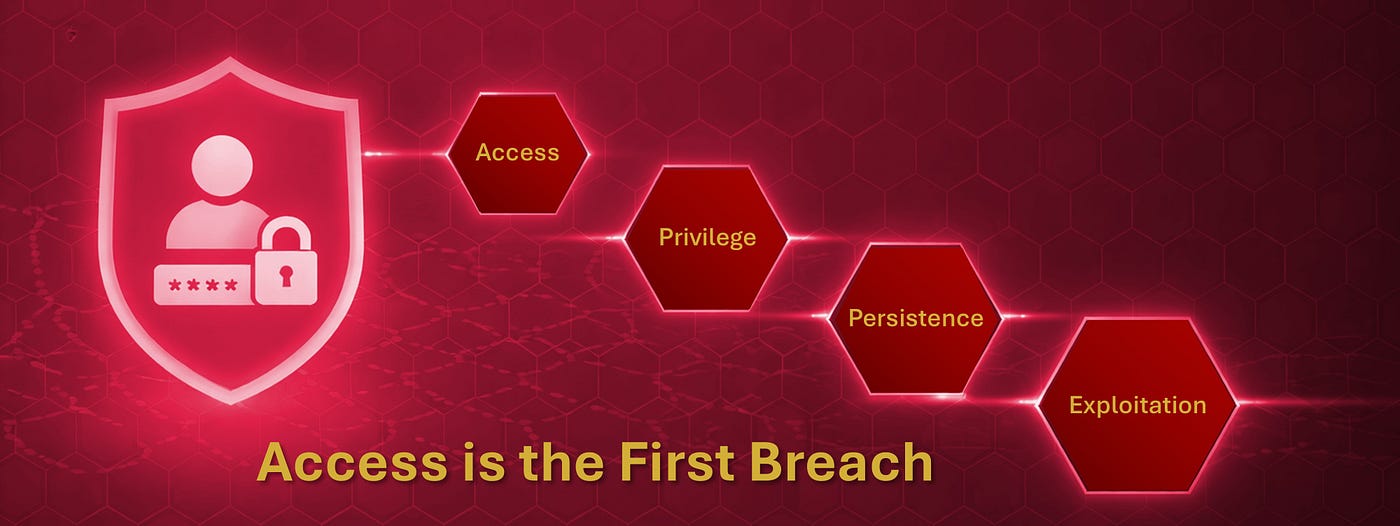 ****

Access

Privilege

Persistence

Exploitation

Access is the First Breach